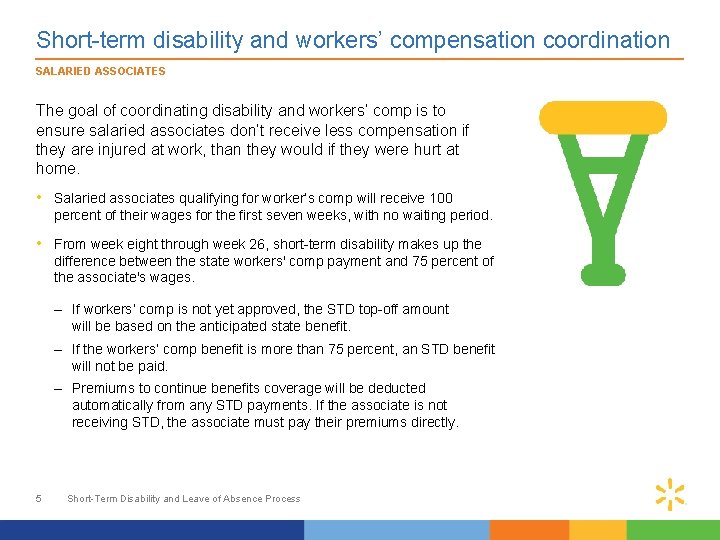 Short-term disability and workers' compensation coordination

SALARIED ASSOCIATES

The goal of coordinating disability and workers' comp is to ensure salaried associates don't receive less compensation if they are injured at work, than they would if they were hurt at home.

• Salaried associates qualifying for worker's comp will receive 100 percent of their wages for the first seven weeks, with no waiting period.

• From week eight through week 26, short-term disability makes up the difference between the state workers' comp payment and 75 percent of the associate's wages.

– If workers' comp is not yet approved, the STD top-off amount will be based on the anticipated state benefit.

– If the workers' comp benefit is more than 75 percent, an STD benefit will not be paid.

– Premiums to continue benefits coverage will be deducted automatically from any STD payments. If the associate is not receiving STD, the associate must pay their premiums directly.

5 Short-Term Disability and Leave of Absence Process